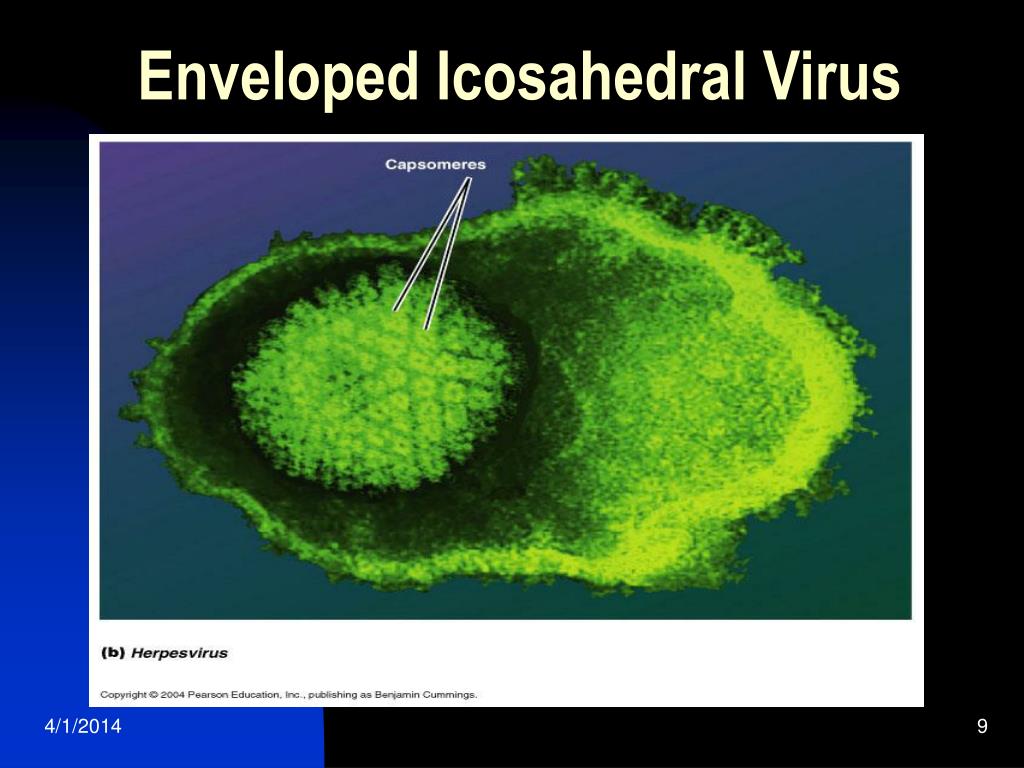 Enveloped Icosahedral Virus

Capsomeres

(b) Herpesvirus

Copyright © 2004 Pearson Education, Inc., publishing as Benjamin Cummings.

4/1/2014

9